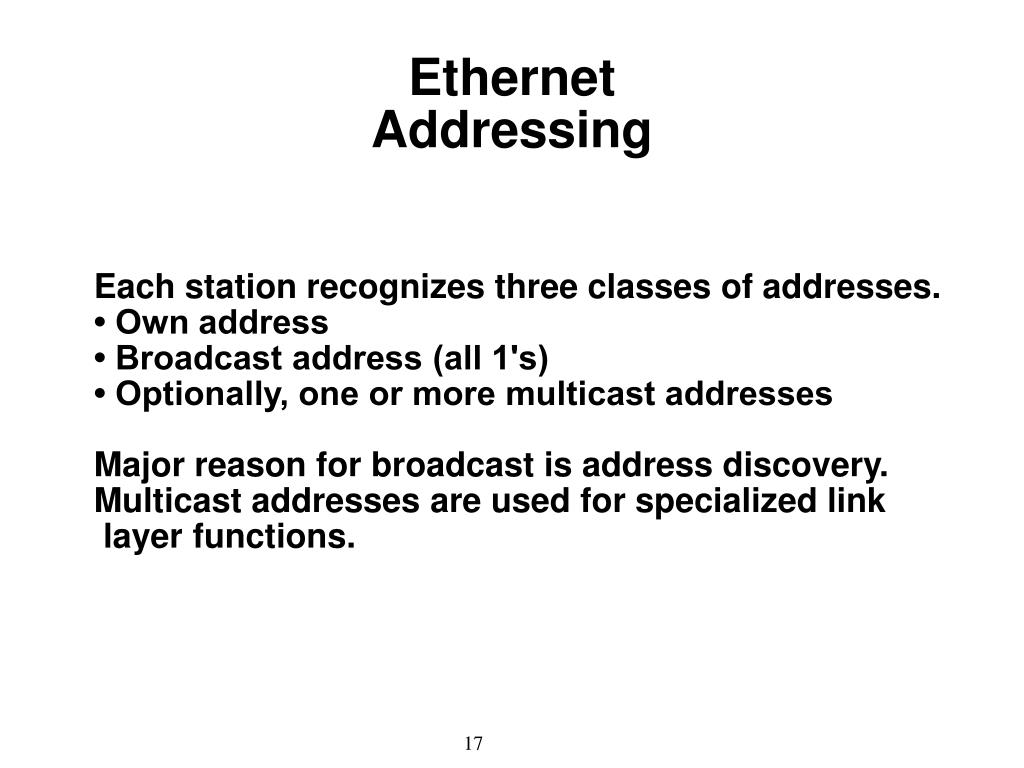 Ethernet
Addressing

Each station recognizes three classes of addresses.
• Own address
• Broadcast address (all 1's)
• Optionally, one or more multicast addresses

Major reason for broadcast is address discovery.
Multicast addresses are used for specialized link layer functions.

17